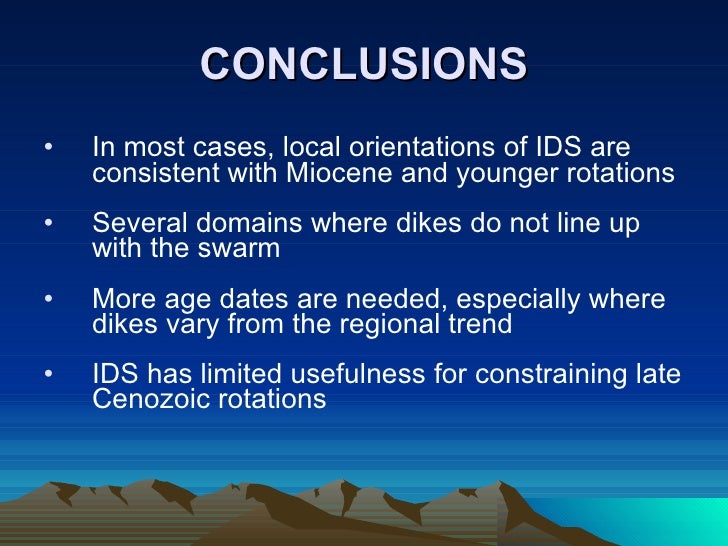 CONCLUSIONS

• In most cases, local orientations of IDS are consistent with Miocene and younger rotations

• Several domains where dikes do not line up with the swarm

• More age dates are needed, especially where dikes vary from the regional trend

• IDS has limited usefulness for constraining late Cenozoic rotations